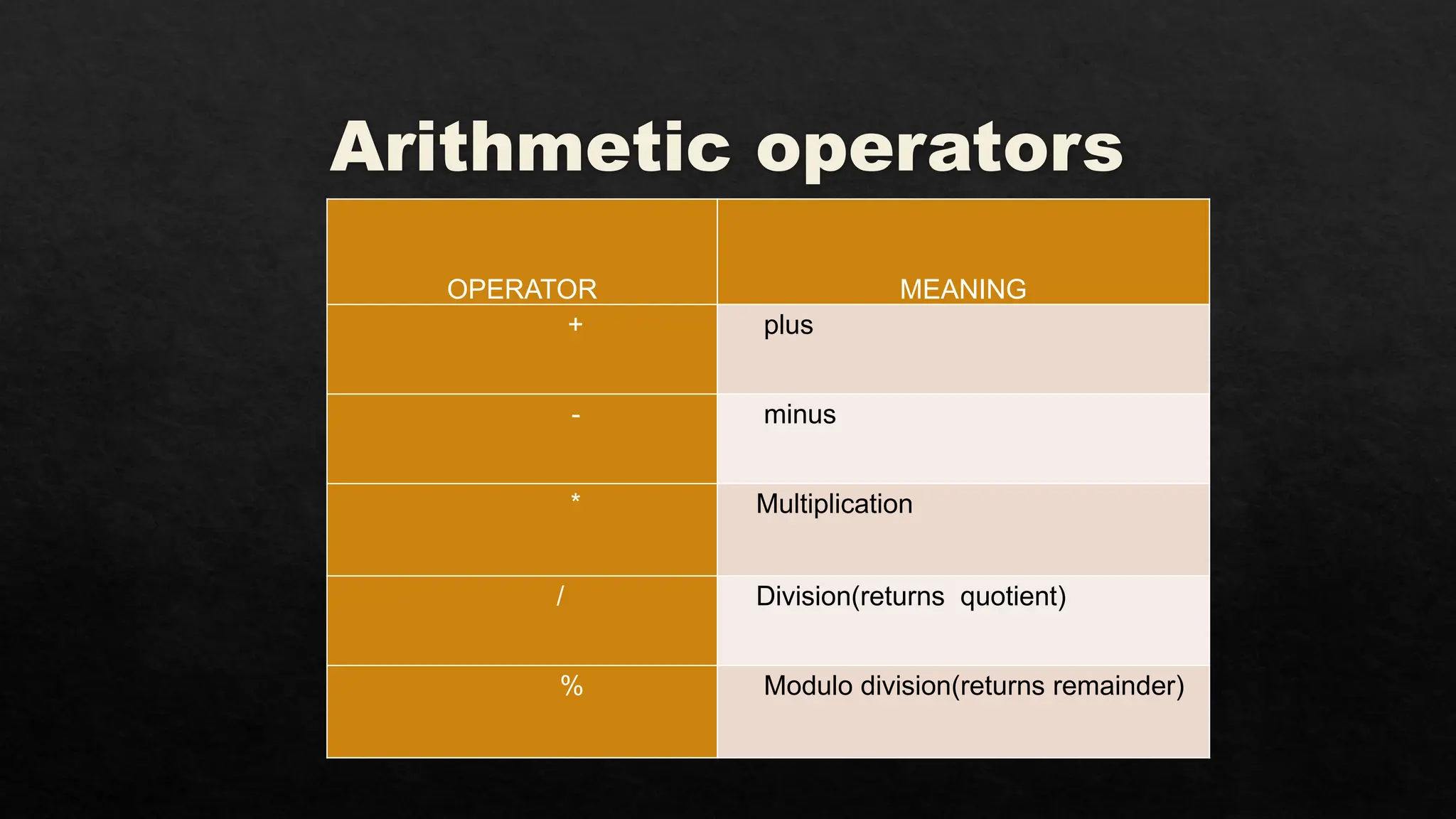 Arithmetic operators

| OPERATOR | MEANING |
|---|---|
| + | plus |
| - | minus |
| * | Multiplication |
| / | Division(returns quotient) |
| % | Modulo division(returns remainder) |